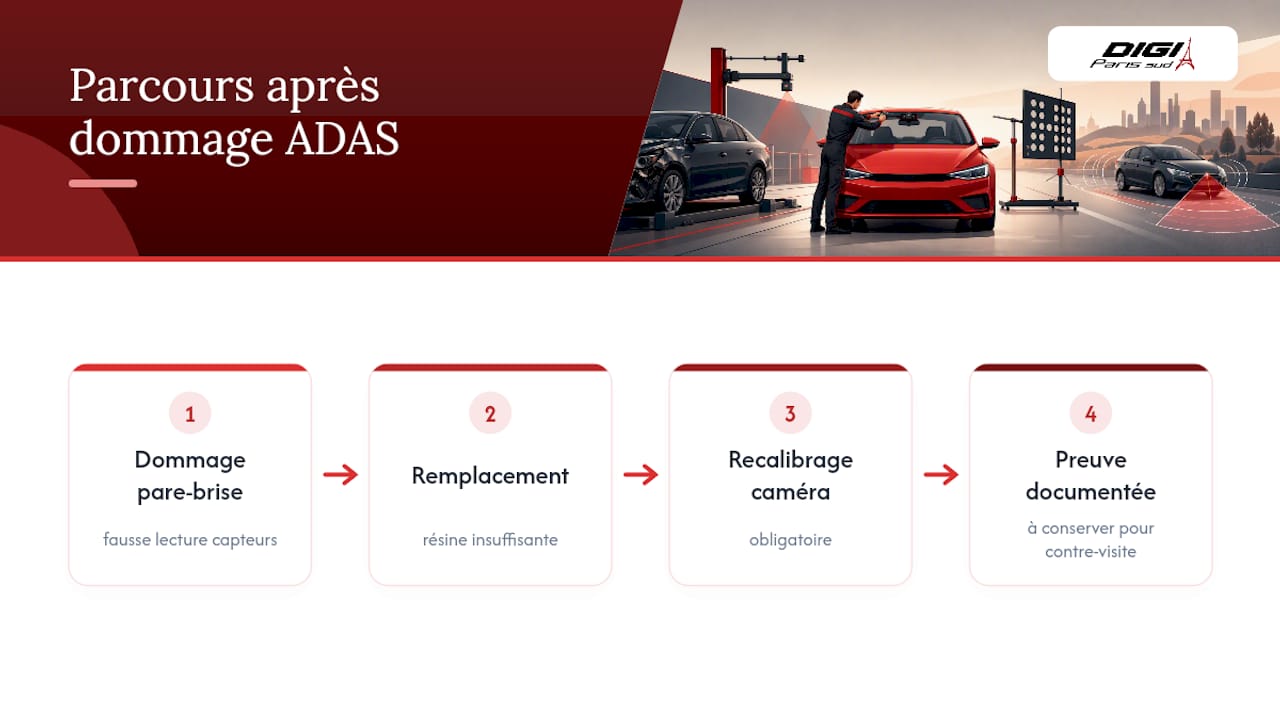 Parcours après dommage ADAS

DIGI Paris sud

1
Dommage pare-brise
fausse lecture capteurs

2
Remplacement
résine insuffisante

3
Recalibrage caméra
obligatoire

4
Preuve documentée
à conserver pour contre-visite